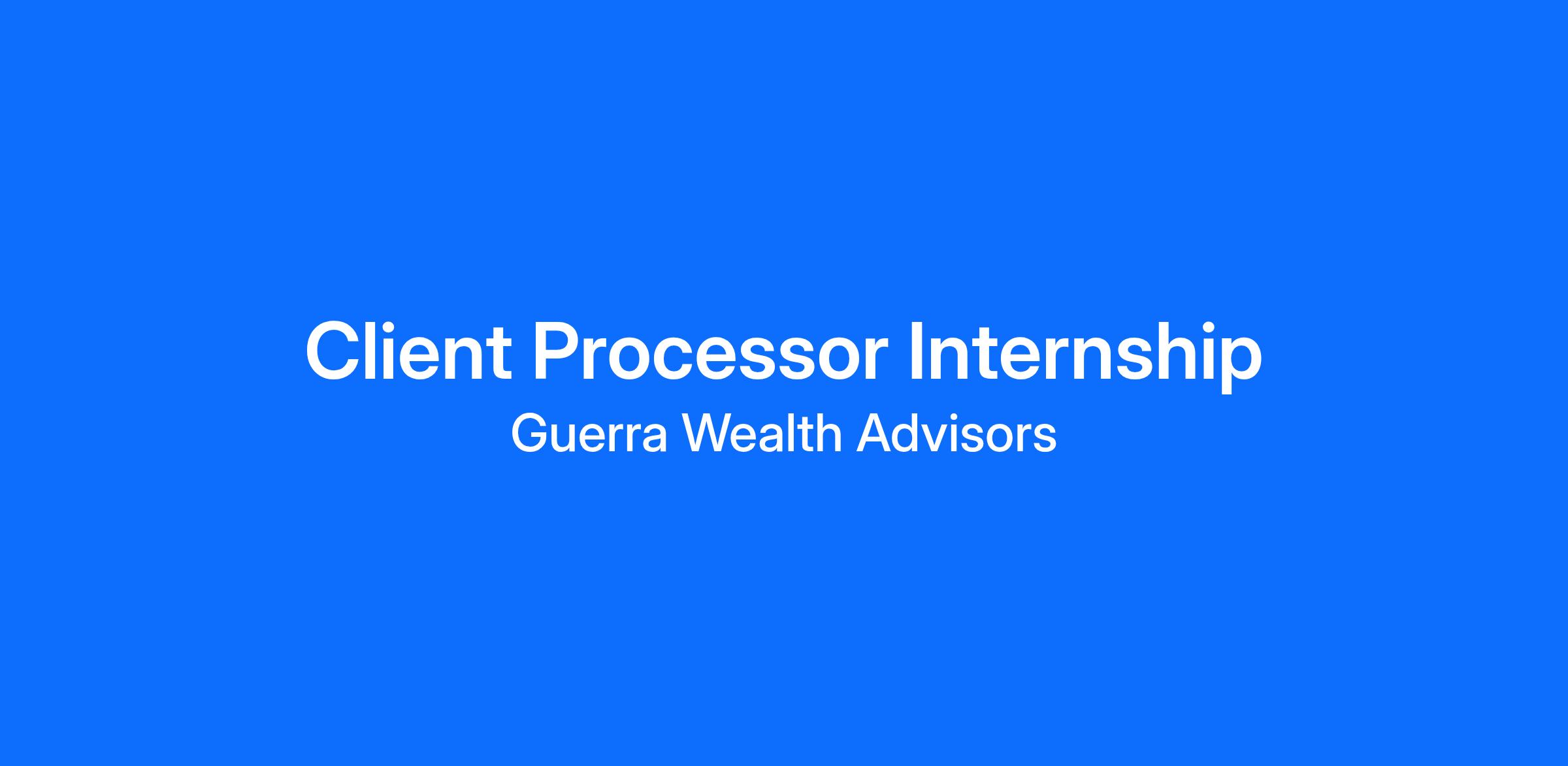 Client Processor Internship
Guerra Wealth Advisors